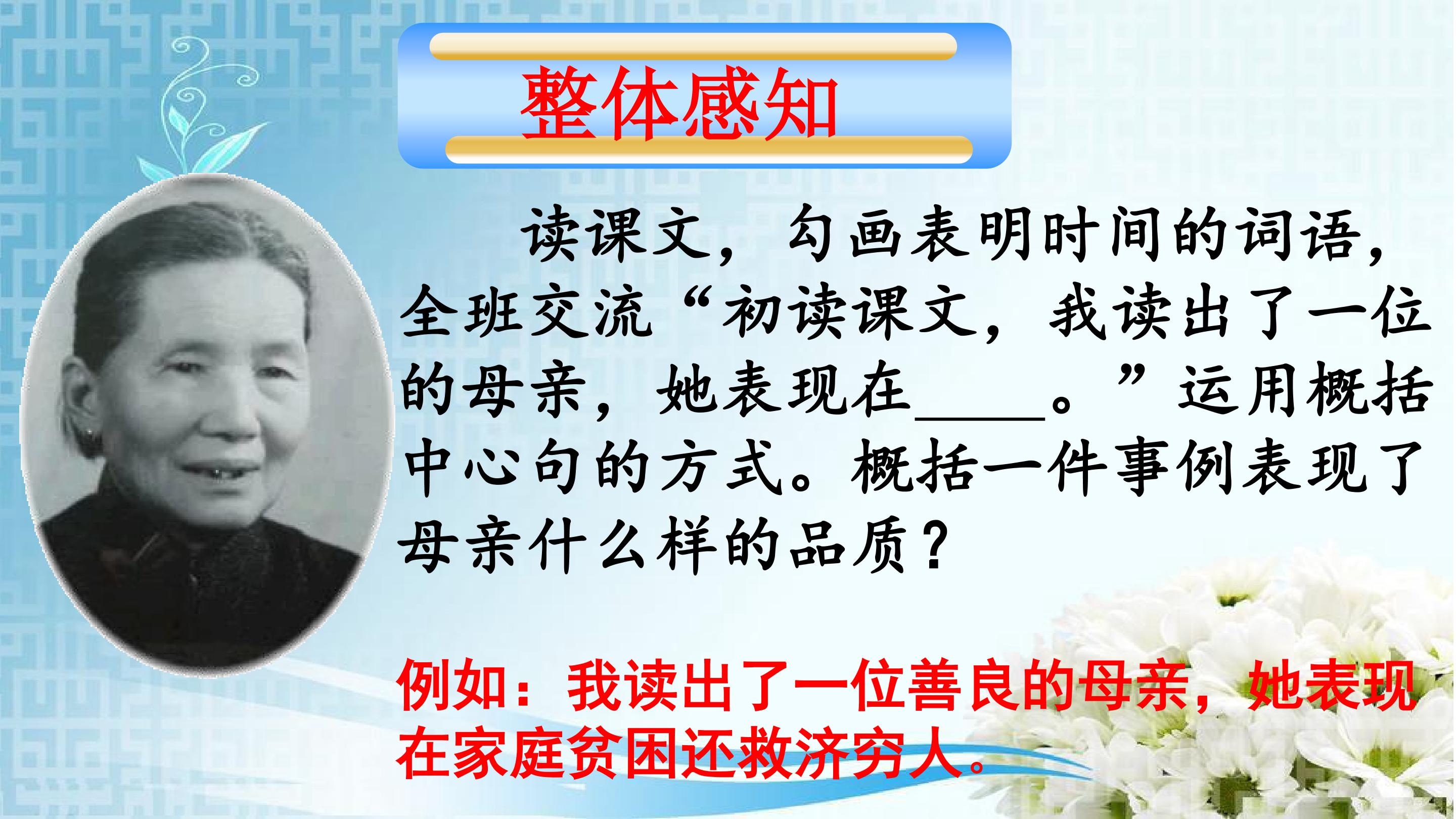 整体感知

读课文，勾画表明时间的词语，全班交流“初读课文，我读出了一位的母亲，她表现在_____。”运用概括中心句的方式。概括一件事例表现了母亲什么样的品质？

例如：我读出了一位善良的母亲，她表现在家庭贫困还救济穷人。